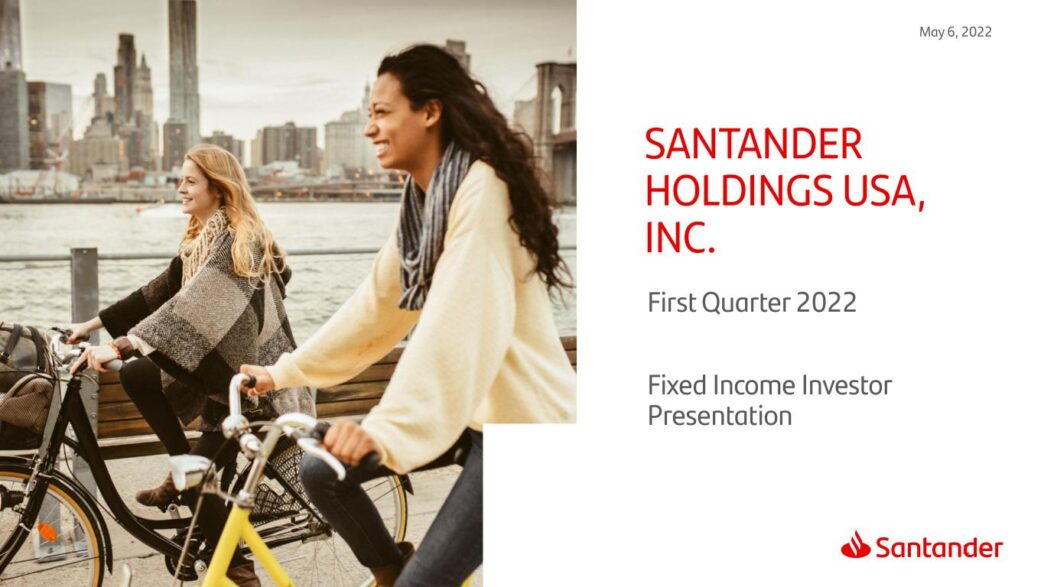 May 6, 2022

SANTANDER HOLDINGS USA, INC.

First Quarter 2022

Fixed Income Investor Presentation

Santander